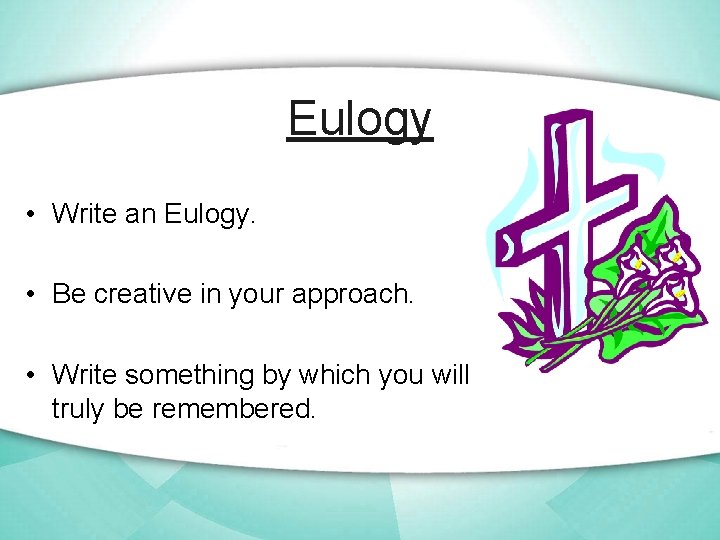 Eulogy

• Write an Eulogy.

• Be creative in your approach.

• Write something by which you will truly be remembered.